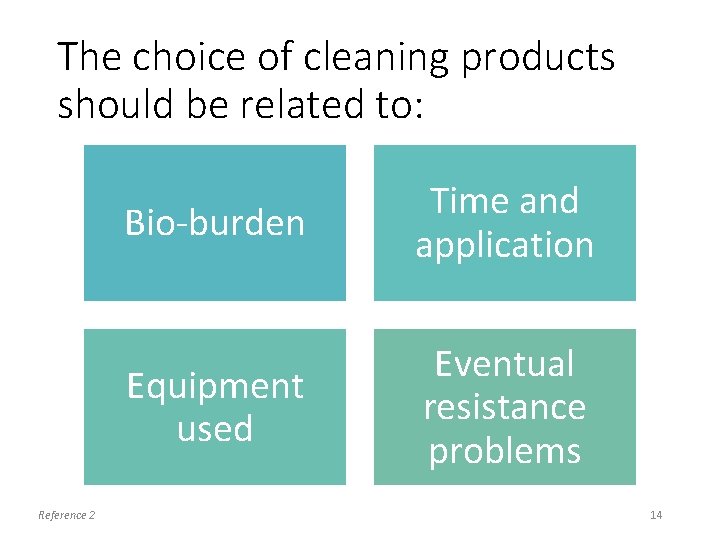 The choice of cleaning products should be related to:

Bio-burden

Time and application

Equipment used

Eventual resistance problems

Reference 2

14